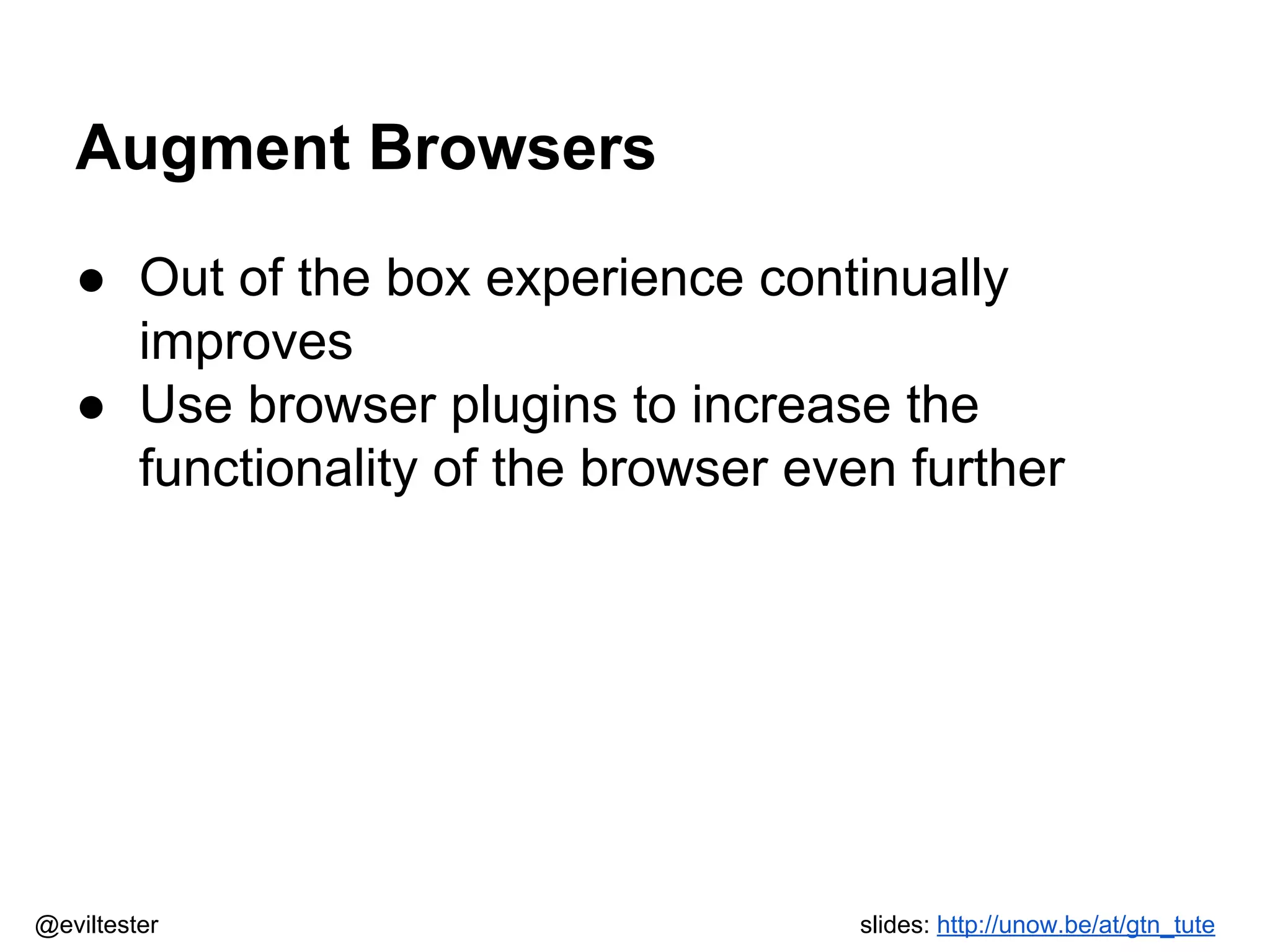 Augment Browsers

● Out of the box experience continually improves
● Use browser plugins to increase the functionality of the browser even further

@eviltester

slides: http://unow.be/at/gtn_tute